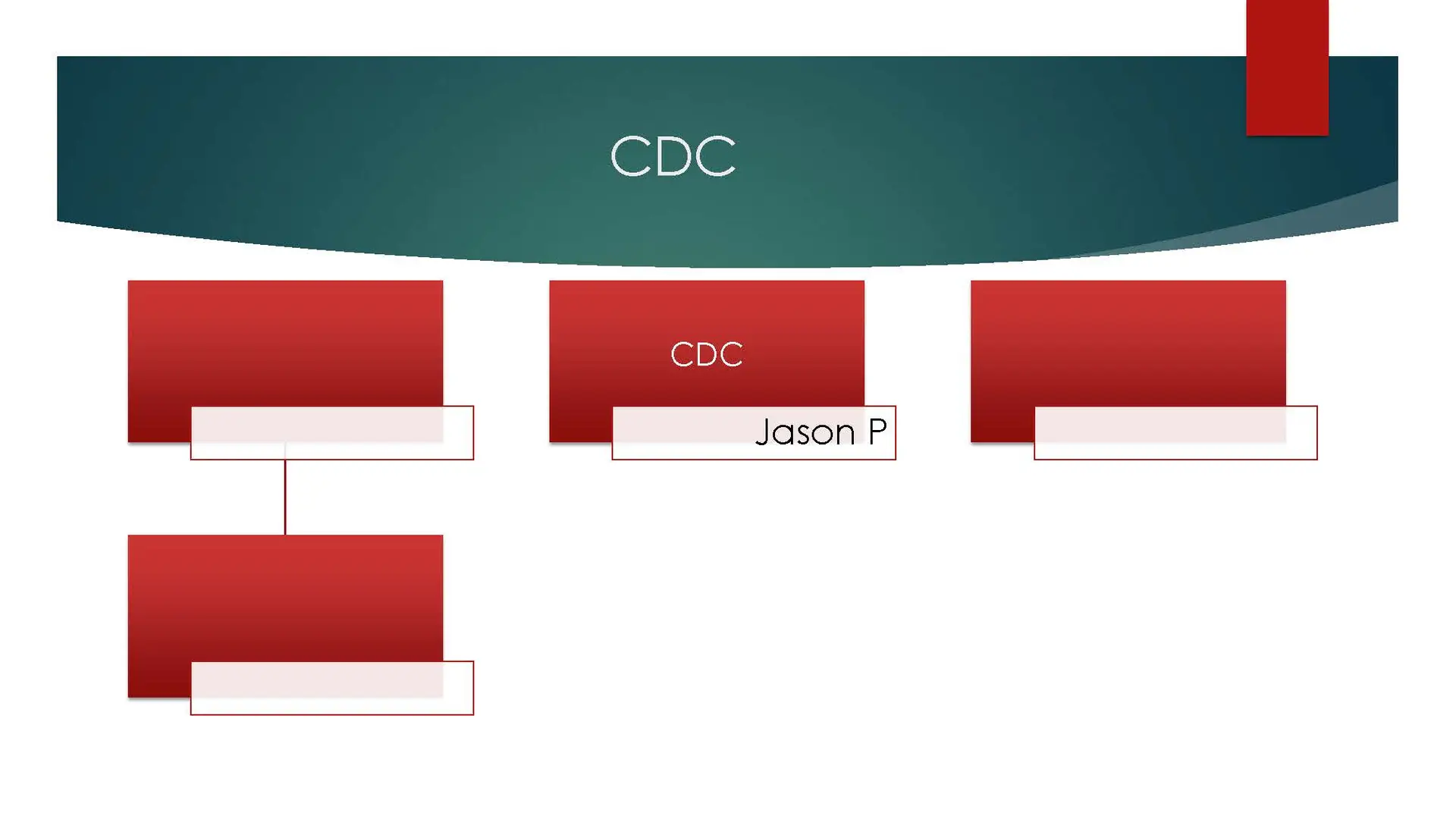 CDC

CDC

Jason P